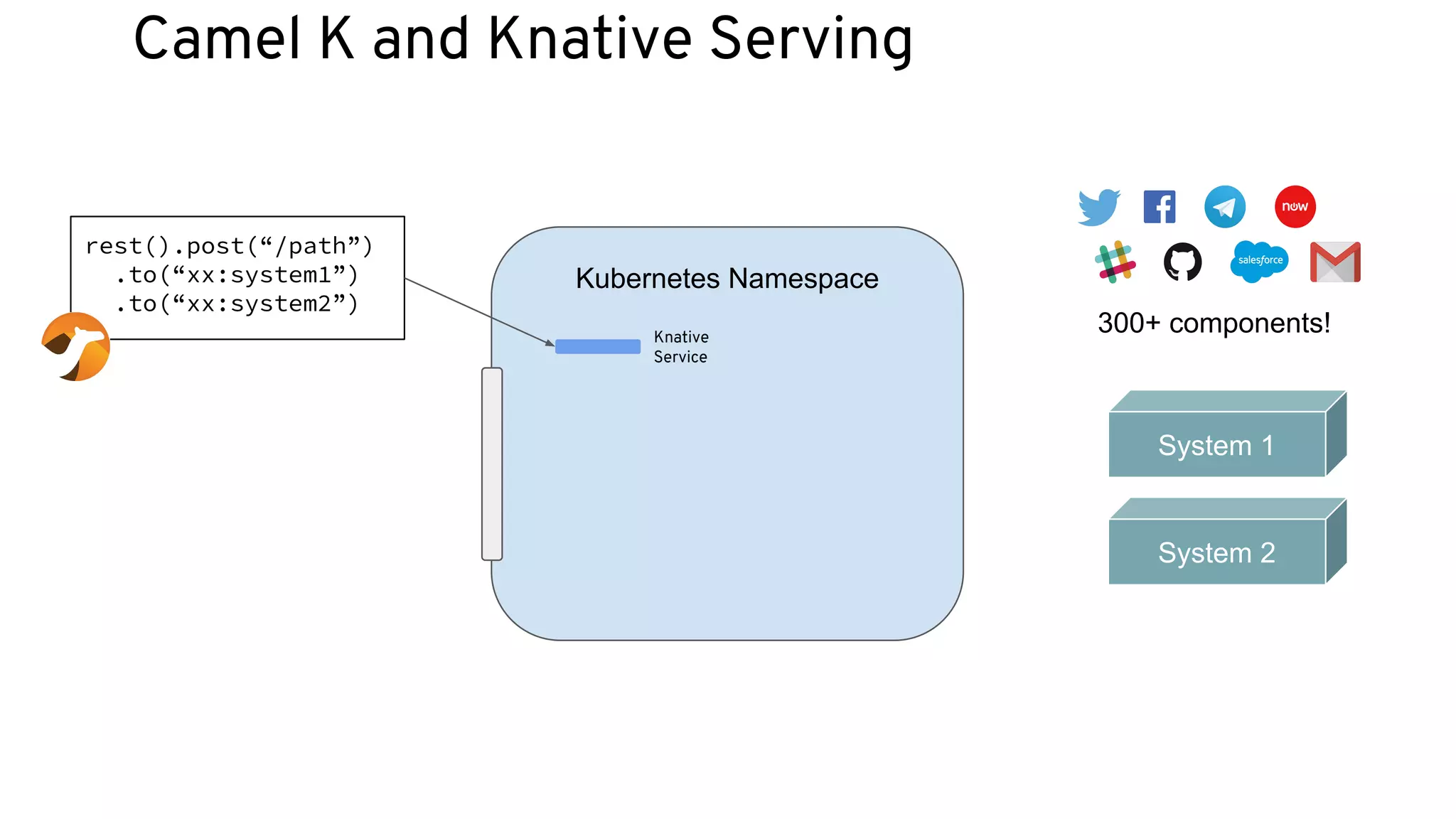 Camel K and Knative Serving

rest().post(“/path”)
.to(“xx:system1”)
.to(“xx:system2”)

Kubernetes Namespace

Knative
Service

now

salesforce

300+ components!

System 1

System 2